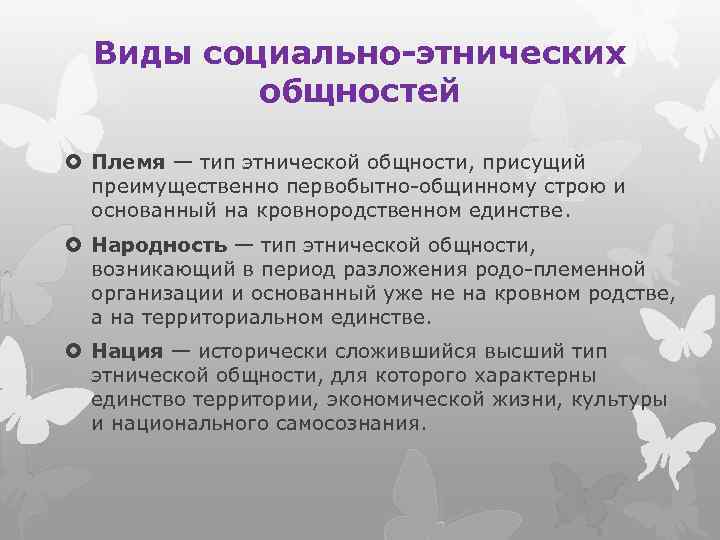 Виды социально-этнических общностей

Племя — тип этнической общности, присущий преимущественно первобытно-общинному строю и основанный на кровнородственном единстве.

Народность — тип этнической общности, возникающий в период разложения родо-племенной организации и основанный уже не на кровном родстве, а на территориальном единстве.

Нация — исторически сложившийся высший тип этнической общности, для которого характерны единство территории, экономической жизни, культуры и национального самосознания.